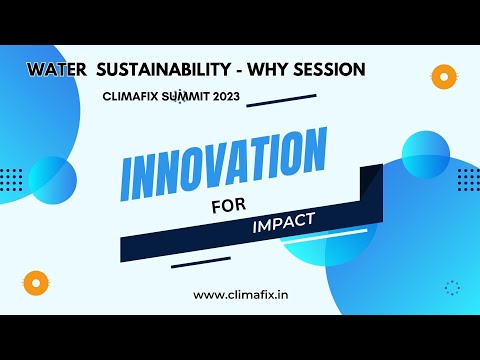 WATER SUSTAINABILITY - WHY SESSION

CLIMAFIX SUMMIT 2023

INNOVATION

FOR

IMPACT

www.climafix.in